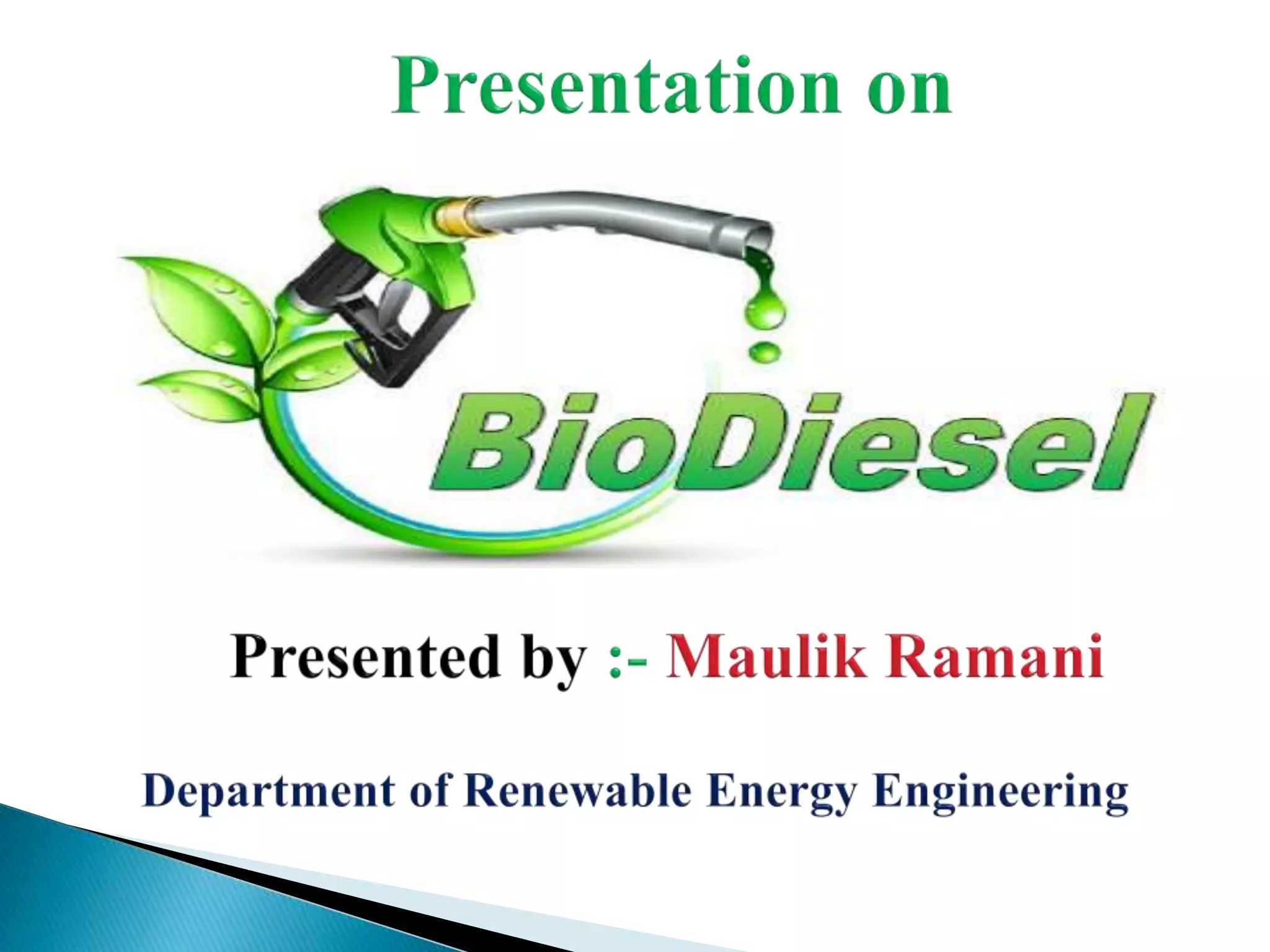 Presentation on

BioDiesel

Presented by :- Maulik Ramani

Department of Renewable Energy Engineering